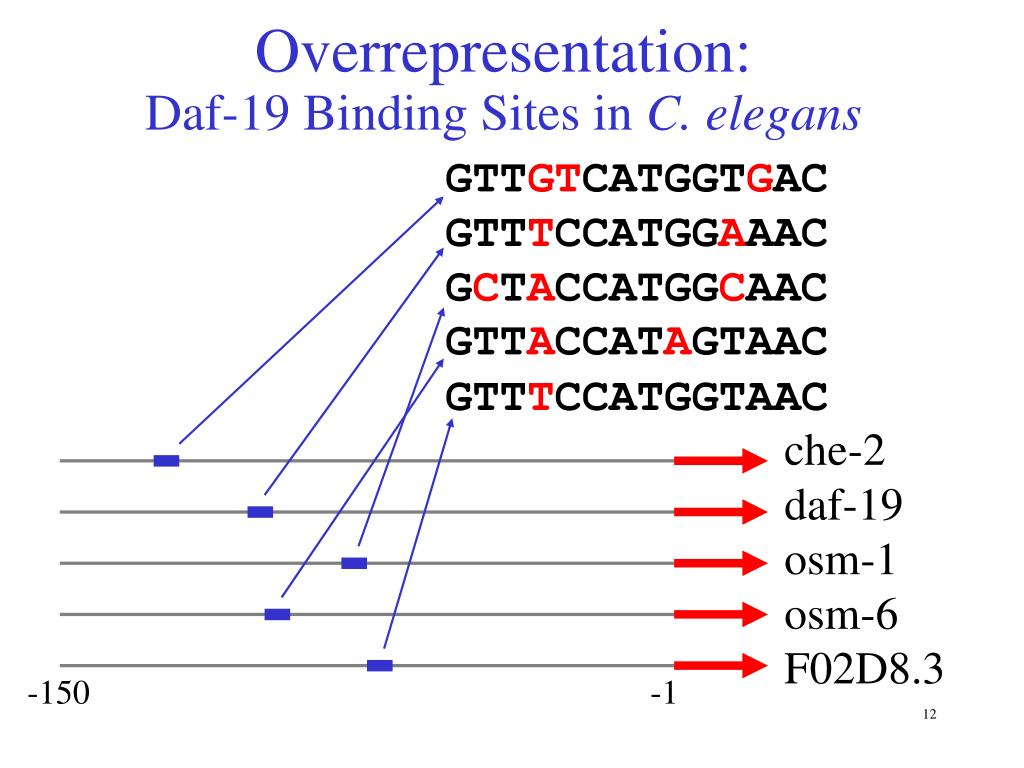 Overrepresentation:
Daf-19 Binding Sites in C. elegans

GTTGTCATGGTGAC
GTTTCCATGGAAAC
GCTACCATGGCAAC
GTTACCATAGTAAC
GTTTCCATGGTAAC

che-2
daf-19
osm-1
osm-6
F02D8.3

-150
-1

12